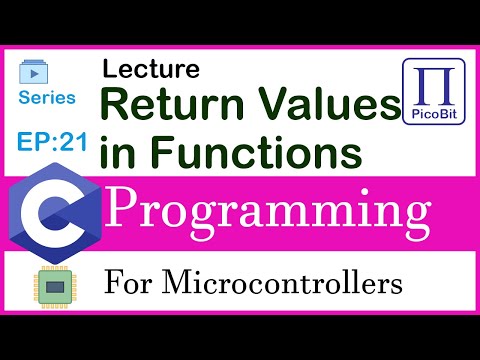 Series

EP:21

Lecture
Return Values in Functions

Π
PicoBit

C

Programming

For Microcontrollers